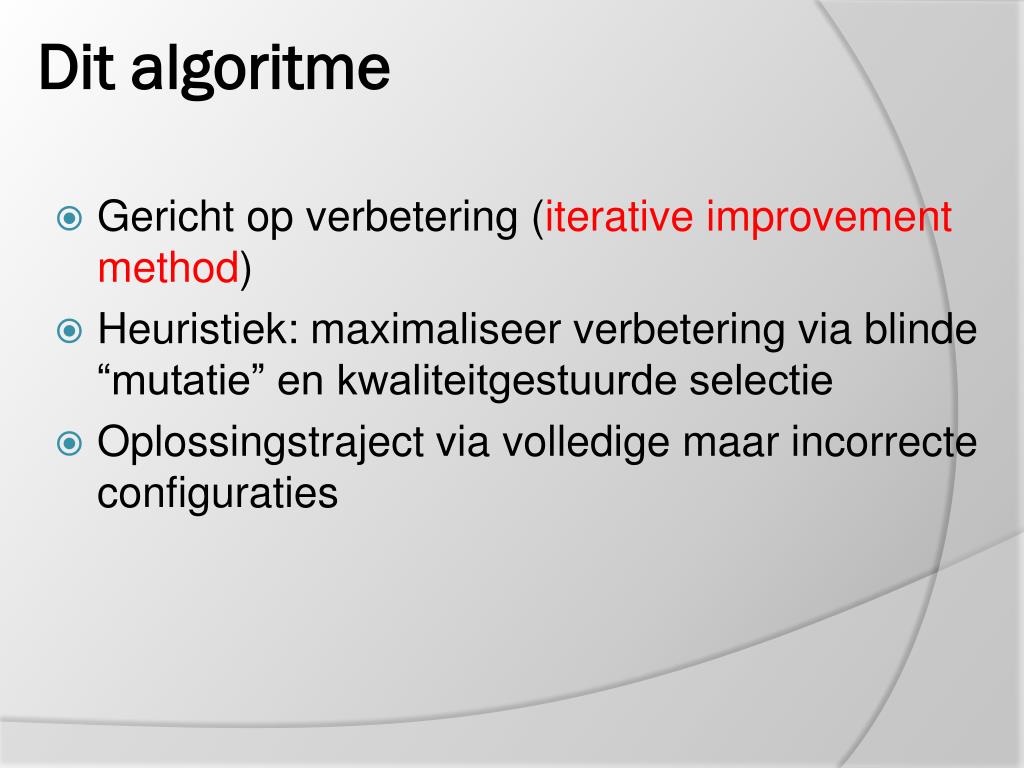 Dit algoritme

Gericht op verbetering (iterative improvement method)
Heuristiek: maximaliseer verbetering via blinde “mutatie” en kwaliteitgestuurde selectie
Oplossingstraject via volledige maar incorrecte configuraties